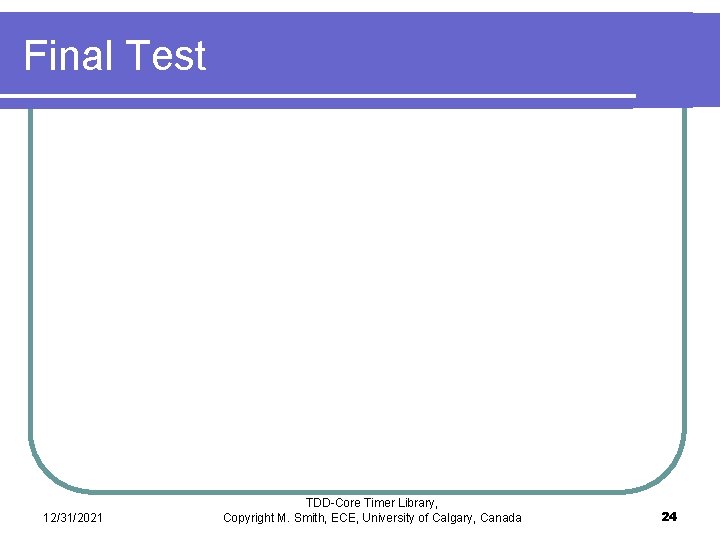 Final Test

12/31/2021

TDD-Core Timer Library, Copyright M. Smith, ECE, University of Calgary, Canada

24